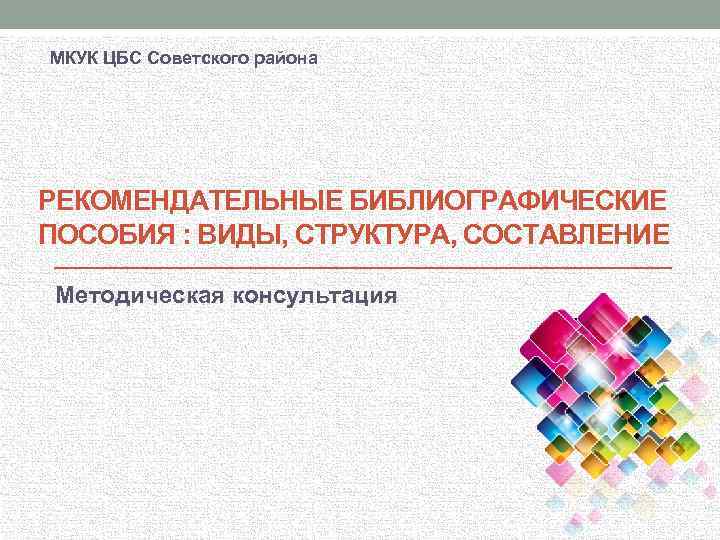 МКУК ЦБС Советского района

РЕКОМЕНДАТЕЛЬНЫЕ БИБЛИОГРАФИЧЕСКИЕ ПОСОБИЯ : ВИДЫ, СТРУКТУРА, СОСТАВЛЕНИЕ

Методическая консультация